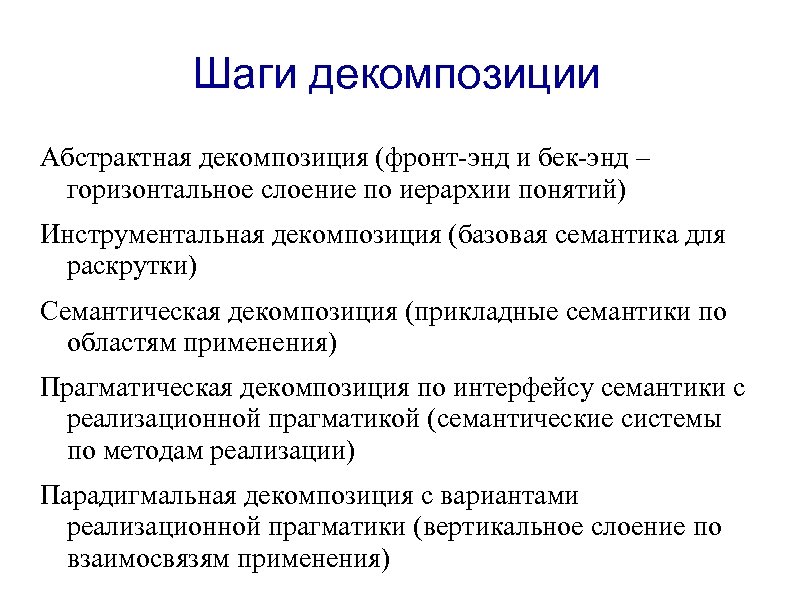 Шаги декомпозиции

Абстрактная декомпозиция (фронт-энд и бек-энд – горизонтальное слоение по иерархии понятий)

Инструментальная декомпозиция (базовая семантика для раскрутки)

Семантическая декомпозиция (прикладные семантики по областям применения)

Прагматическая декомпозиция по интерфейсу семантики с реализационной прагматикой (семантические системы по методам реализации)

Парадигмальная декомпозиция с вариантами реализационной прагматики (вертикальное слоение по взаимосвязям применения)